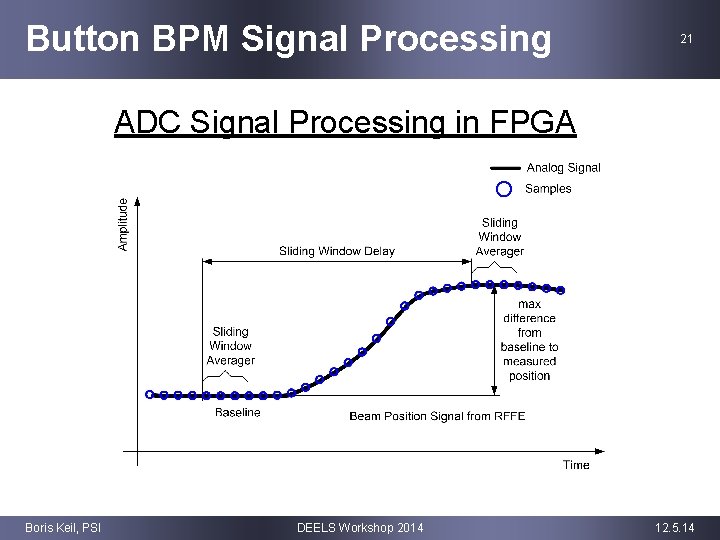 Button BPM Signal Processing

21

ADC Signal Processing in FPGA

Analog Signal

Samples

Amplitude

Sliding Window Delay

Sliding Window Averager

max difference from baseline to measured position

Sliding Window Averager

Baseline

Beam Position Signal from RFFE

Time

Boris Keil, PSI

DEELS Workshop 2014

12.5.14